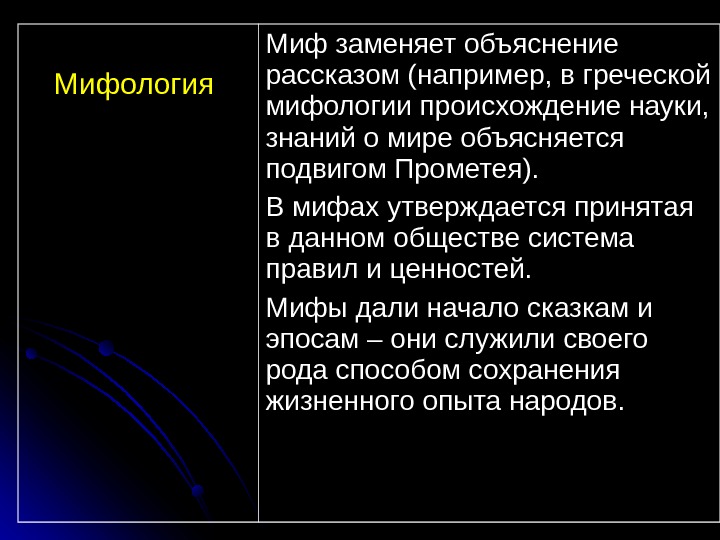 | Мифология | Миф заменяет объяснение рассказом (например, в греческой мифологии происхождение науки, знаний о мире объясняется подвигом Прометея). В мифах утверждается принятая в данном обществе система правил и ценностей. Мифы дали начало сказкам и эпосам – они служили своего рода способом сохранения жизненного опыта народов. |
|---|---|